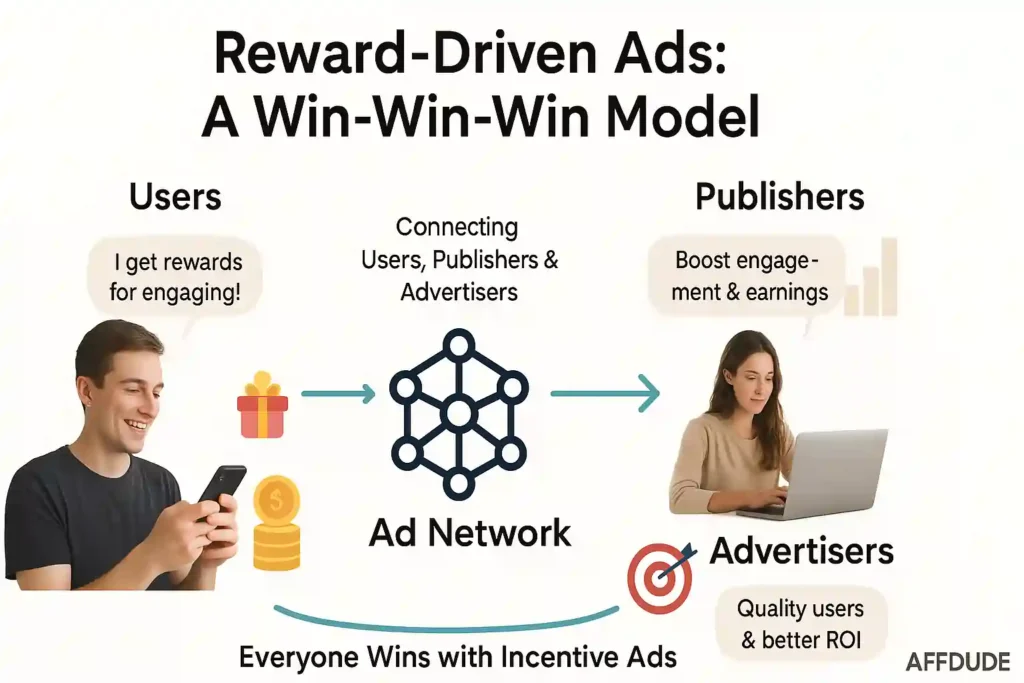 Reward-Driven Ads: A Win-Win-Win Model

Users

I get rewards for engaging!

Connecting Users, Publishers & Advertisers

Publishers

Boost engagement & earnings

$

Ad Network

Advertisers

Quality users & better ROI

Everyone Wins with Incentive Ads

AFFDUDE